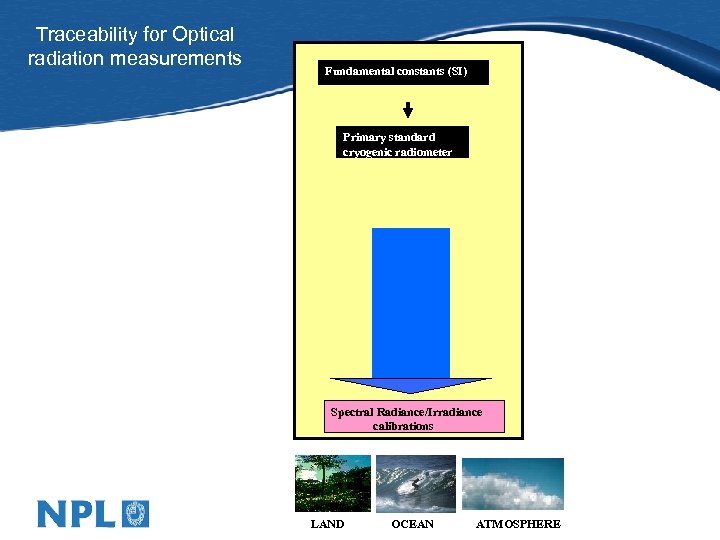 Traceability for Optical radiation measurements

Fundamental constants (SI)

Primary standard cryogenic radiometer

Spectral Radiance/Irradiance calibrations

LAND OCEAN ATMOSPHERE

NPL